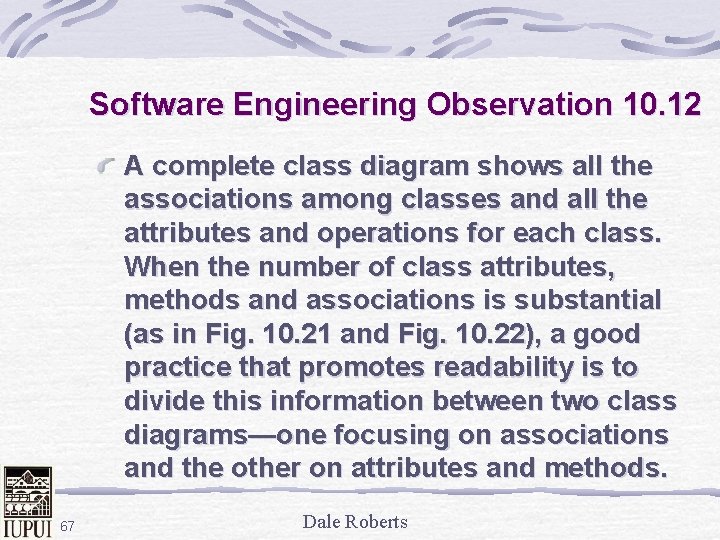 Software Engineering Observation 10.12

A complete class diagram shows all the associations among classes and all the attributes and operations for each class. When the number of class attributes, methods and associations is substantial (as in Fig. 10.21 and Fig. 10.22), a good practice that promotes readability is to divide this information between two class diagrams—one focusing on associations and the other on attributes and methods.

IUPUI 67

Dale Roberts